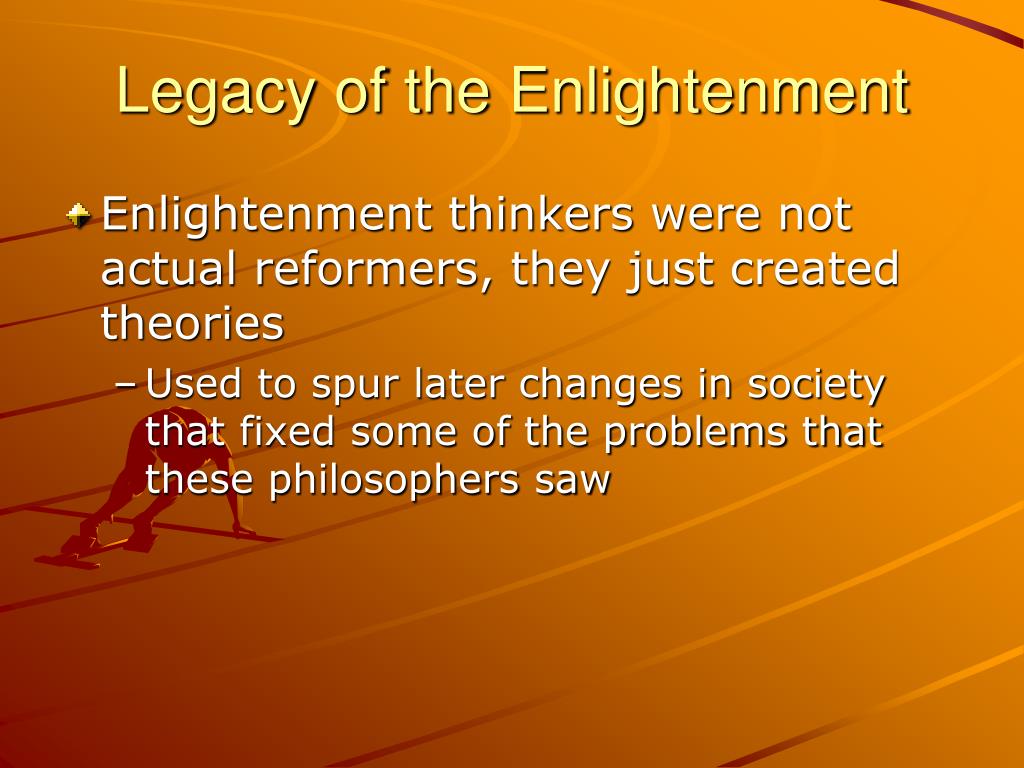 Legacy of the Enlightenment

Enlightenment thinkers were not actual reformers, they just created theories

– Used to spur later changes in society that fixed some of the problems that these philosophers saw